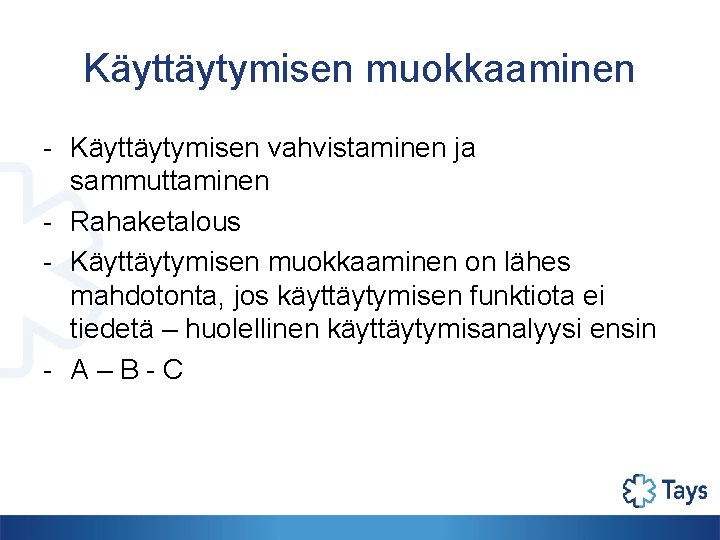 Käyttäytymisen muokkaaminen

- Käyttäytymisen vahvistaminen ja sammuttaminen
- Rahaketalous
- Käyttäytymisen muokkaaminen on lähes mahdotonta, jos käyttäytymisen funktiota ei tiedetä – huolellinen käyttäytymisanalyysi ensin
- A – B - C

Tays